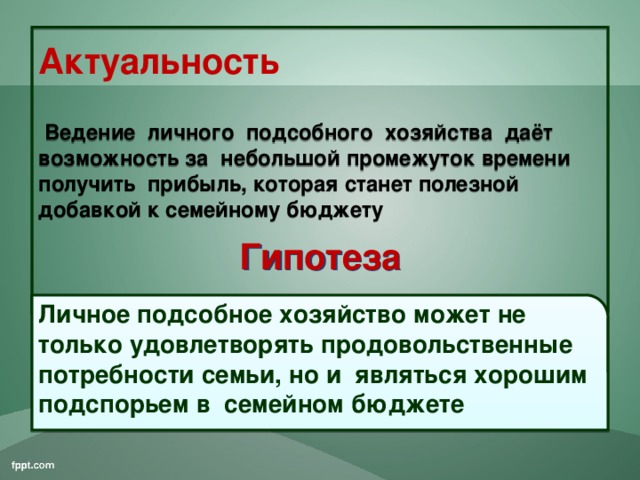 Актуальность

Ведение личного подсобного хозяйства даёт возможность за небольшой промежуток времени получить прибыль, которая станет полезной добавкой к семейному бюджету

Гипотеза

Личное подсобное хозяйство может не только удовлетворять продовольственные потребности семьи, но и являться хорошим подспорьем в семейном бюджете

fppt.com